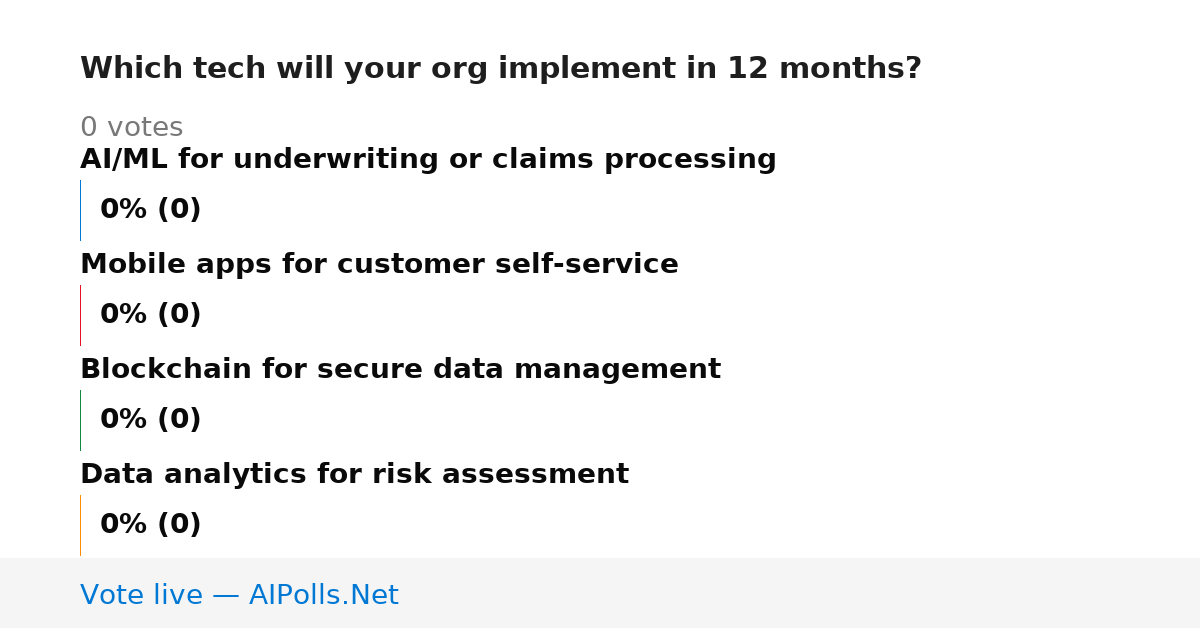 Which tech will your org implement in 12 months?

0 votes

AI/ML for underwriting or claims processing

0% (0)

Mobile apps for customer self-service

0% (0)

Blockchain for secure data management

0% (0)

Data analytics for risk assessment

0% (0)

Vote live — AIPolls.Net